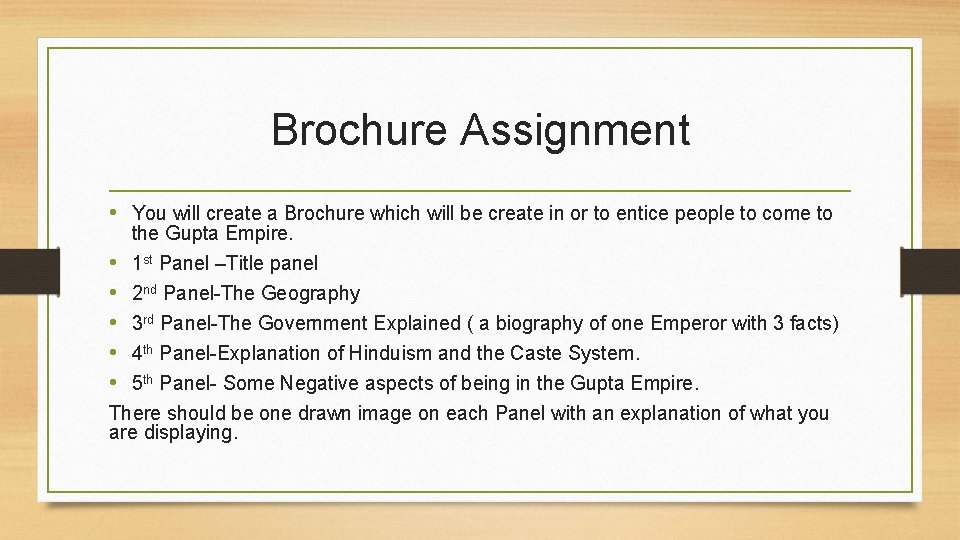 Brochure Assignment

• You will create a Brochure which will be create in or to entice people to come to the Gupta Empire.
• 1st Panel –Title panel
• 2nd Panel-The Geography
• 3rd Panel-The Government Explained ( a biography of one Emperor with 3 facts)
• 4th Panel-Explanation of Hinduism and the Caste System.
• 5th Panel- Some Negative aspects of being in the Gupta Empire.

There should be one drawn image on each Panel with an explanation of what you are displaying.